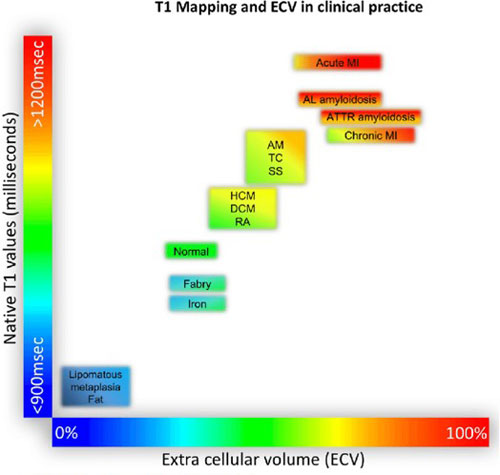 T1 Mapping and ECV in clinical practice

Native T1 values (milliseconds)

>1200msec

<900msec

Acute MI

AL amyloidosis

ATTR amyloidosis

Chronic MI

AM
TC
SS

HCM
DCM
RA

Normal

Fabry

Iron

Lipomatous metaplasia Fat

0%

100%

Extra cellular volume (ECV)